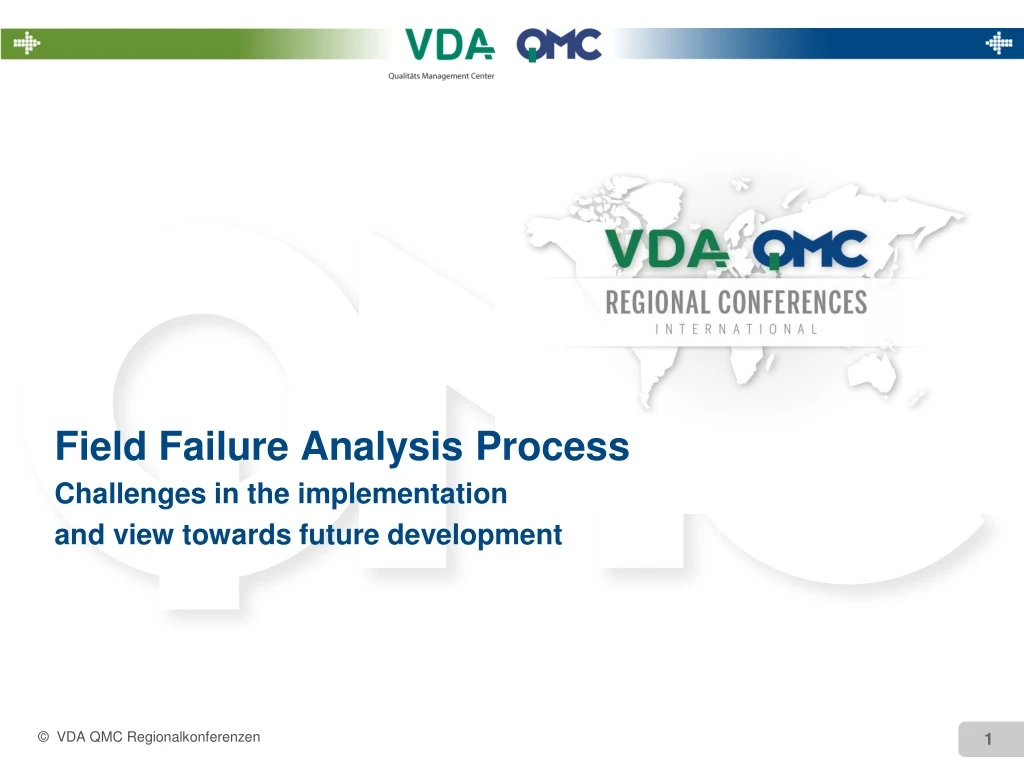 VDA QMC
Qualitäts Management Center

VDA QMC
REGIONAL CONFERENCES
INTERNATIONAL

Field Failure Analysis Process
Challenges in the implementation and view towards future development

© VDA QMC Regionalkonferenzen

1